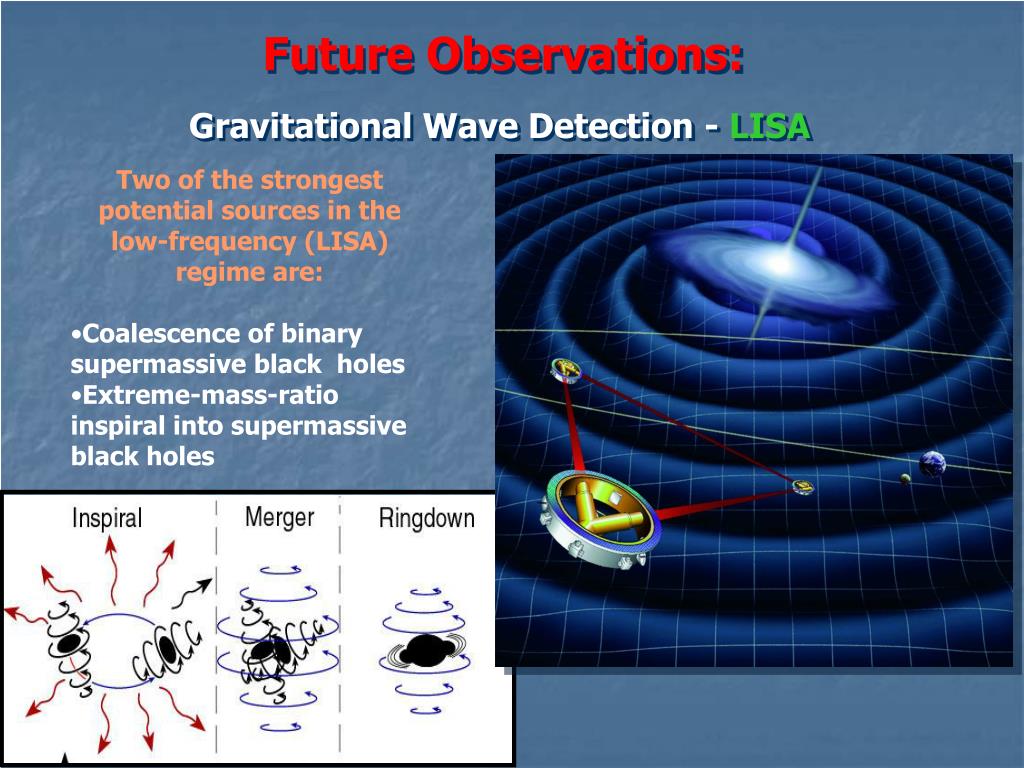 Future Observations:

Gravitational Wave Detection - LISA

Two of the strongest potential sources in the low-frequency (LISA) regime are:

•Coalescence of binary supermassive black holes
•Extreme-mass-ratio inspiral into supermassive black holes

Inspiral

Merger

Ringdown